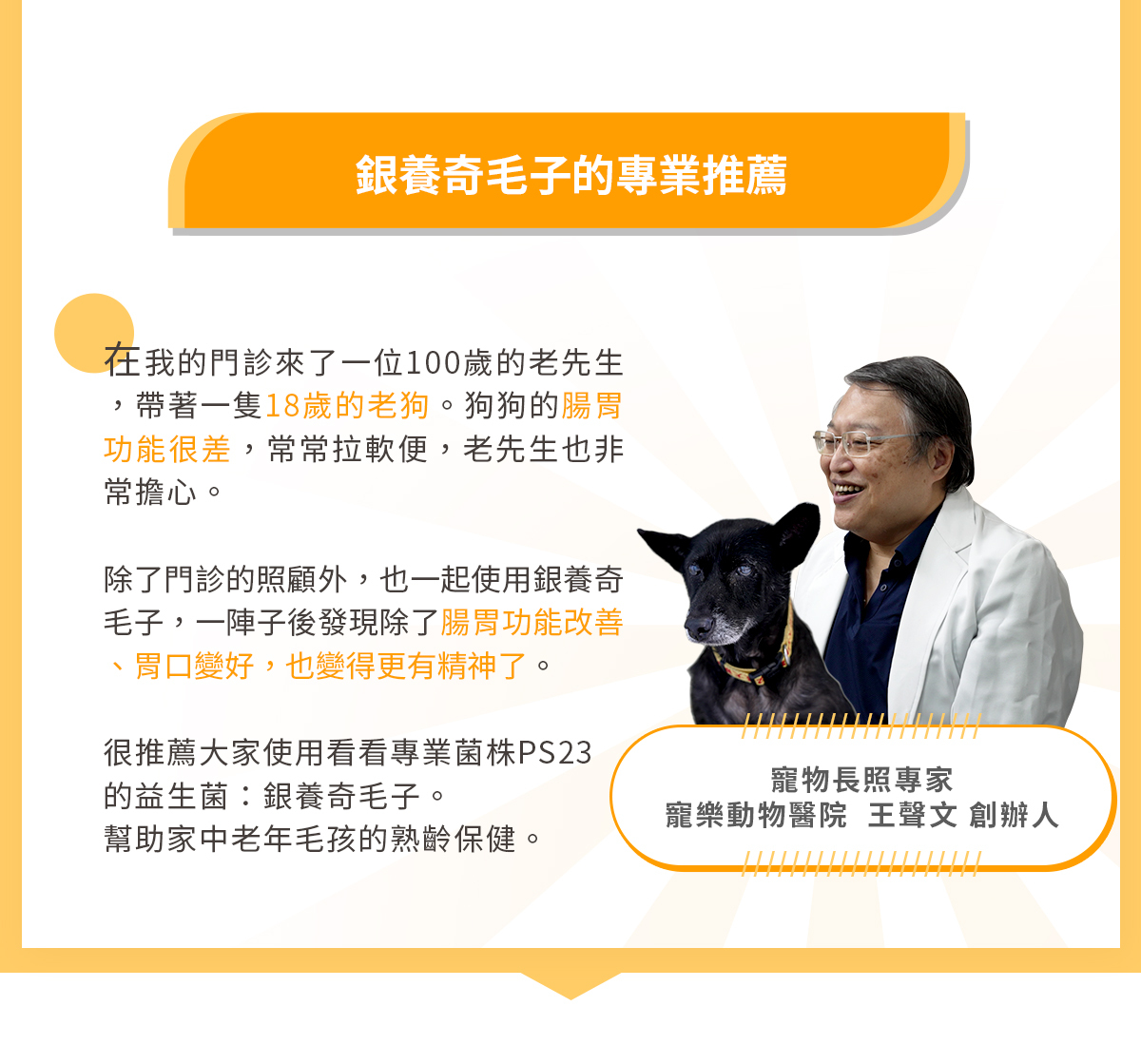 銀養奇毛子的專業推薦

在我的門診來了一位100歲的老先生，帶著一隻18歲的老狗。狗狗的腸胃功能很差，常常拉軟便，老先生也非常擔心。

除了門診的照顧外，也一起使用銀養奇毛子，一陣子後發現除了腸胃功能改善、胃口變好，也變得更有精神了。

很推薦大家使用看看專業菌株PS23的益生菌：銀養奇毛子。
幫助家中老年毛孩的熟齡保健。

寵物長照專家
寵樂動物醫院 王聲文 創辦人